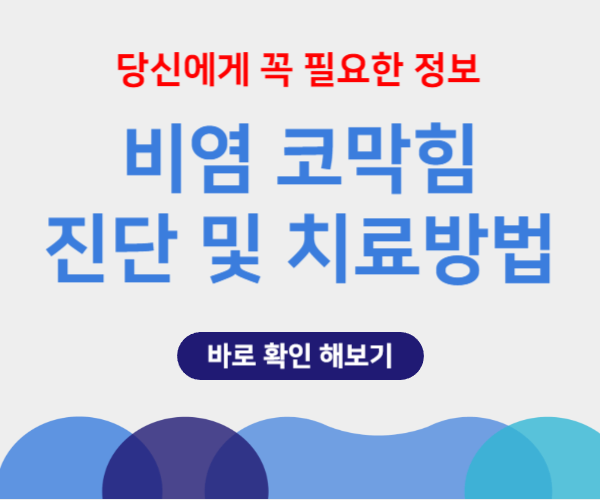 당신에게 꼭 필요한 정보

비염 코막힘
진단 및 치료방법

바로 확인 해보기